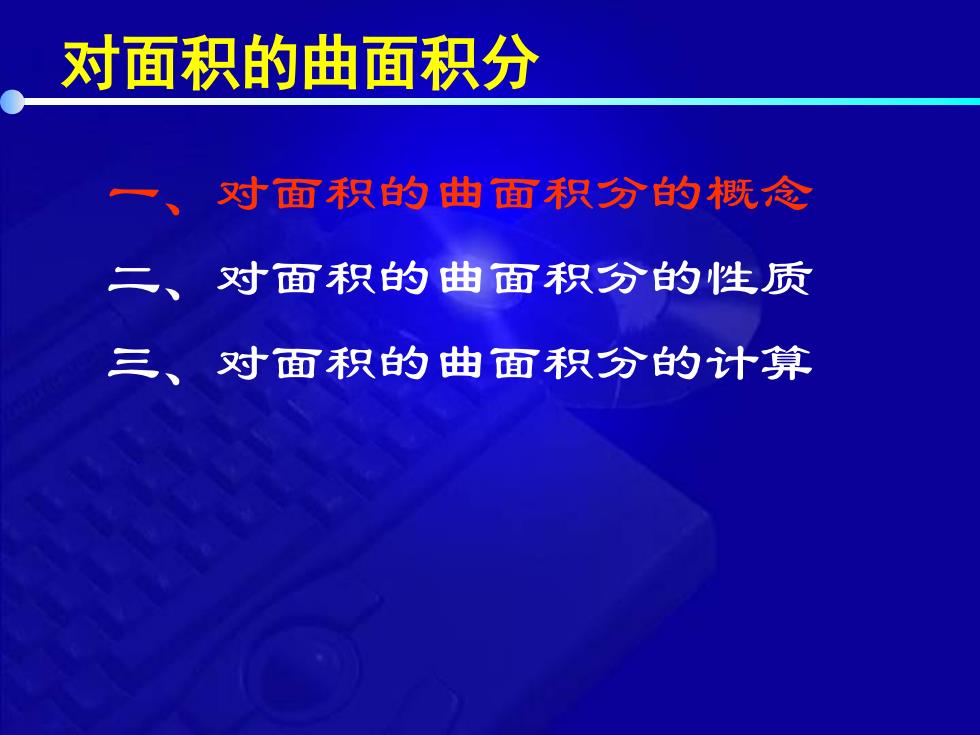 对面积的曲面积分

一、对面积的曲面积分的概念

二、对面积的曲面积分的性质

三、对面积的曲面积分的计算